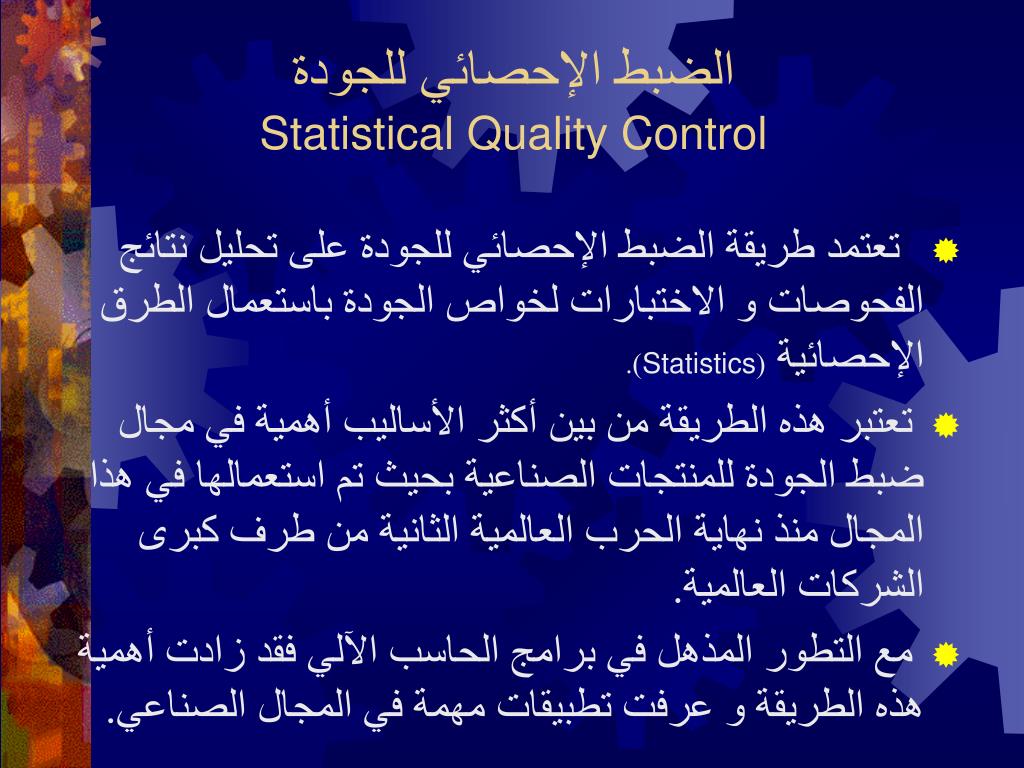 الضبط الإحصائي للجودة
Statistical Quality Control

تعتمد طريقة الضبط الإحصائي للجودة على تحليل نتائج الفحوصات و الاختبارات لخواص الجودة باستعمال الطرق الإحصائية (Statistics).

تعتبر هذه الطريقة من بين أكثر الأساليب أهمية في مجال ضبط الجودة للمنتجات الصناعية بحيث تم استعمالها في هذا المجال منذ نهاية الحرب العالمية الثانية من طرف كبرى الشركات العالمية.

مع التطور المذهل في برامج الحاسب الآلي فقد زادت أهمية هذه الطريقة و عرفت تطبيقات مهمة في المجال الصناعي.